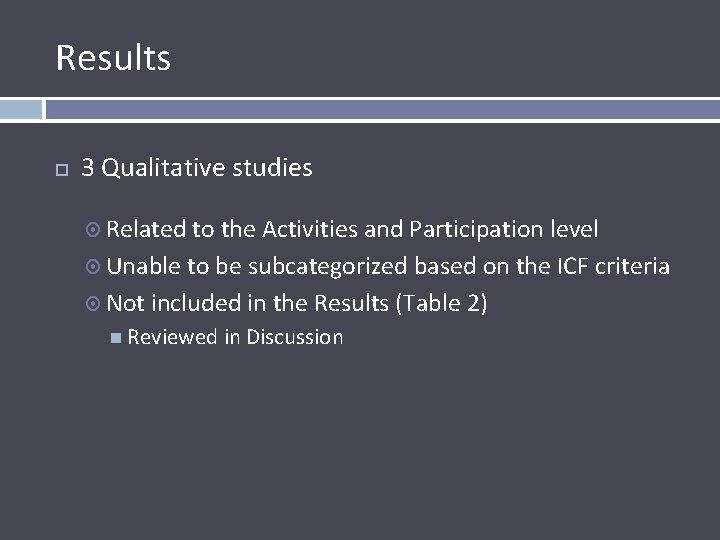 Results

3 Qualitative studies

Related to the Activities and Participation level

Unable to be subcategorized based on the ICF criteria

Not included in the Results (Table 2)

Reviewed in Discussion